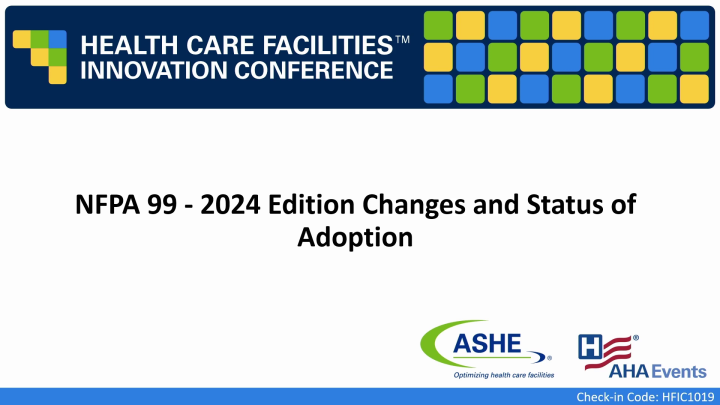 HEALTH CARE FACILITIES™
INNOVATION CONFERENCE

NFPA 99 - 2024 Edition Changes and Status of Adoption

ASHE®
Optimizing health care facilities

AHA Events

Check-in Code: HFIC1019